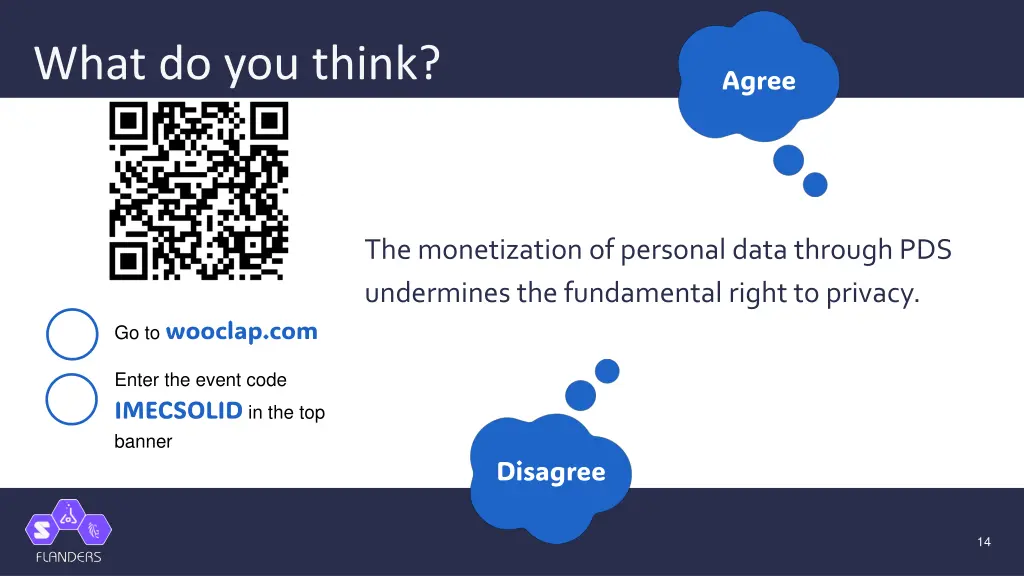 What do you think?

Agree

The monetization of personal data through PDS undermines the fundamental right to privacy.

Go to wooclap.com

Enter the event code IMECSOLID in the top banner

Disagree

FLANDERS

14